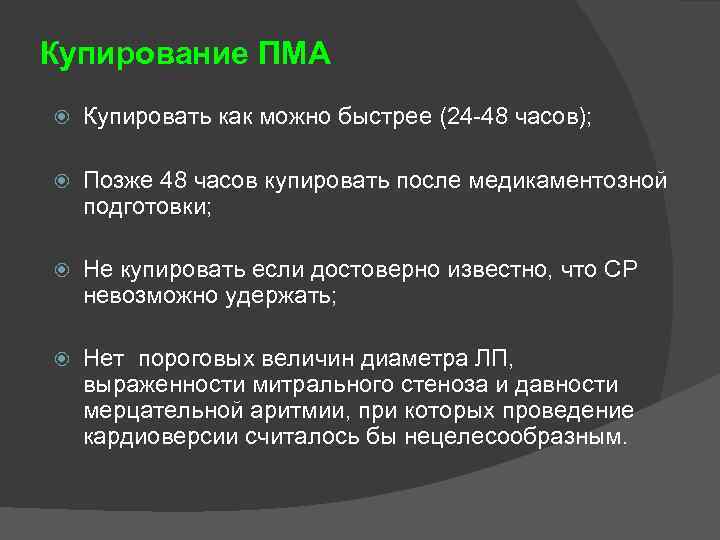 Купирование ПМА

Купировать как можно быстрее (24-48 часов);

Позже 48 часов купировать после медикаментозной подготовки;

Не купировать если достоверно известно, что СР невозможно удержать;

Нет  пороговых величин диаметра ЛП, выраженности митрального стеноза и давности мерцательной аритмии, при которых проведение кардиоверсии считалось бы нецелесообразным.